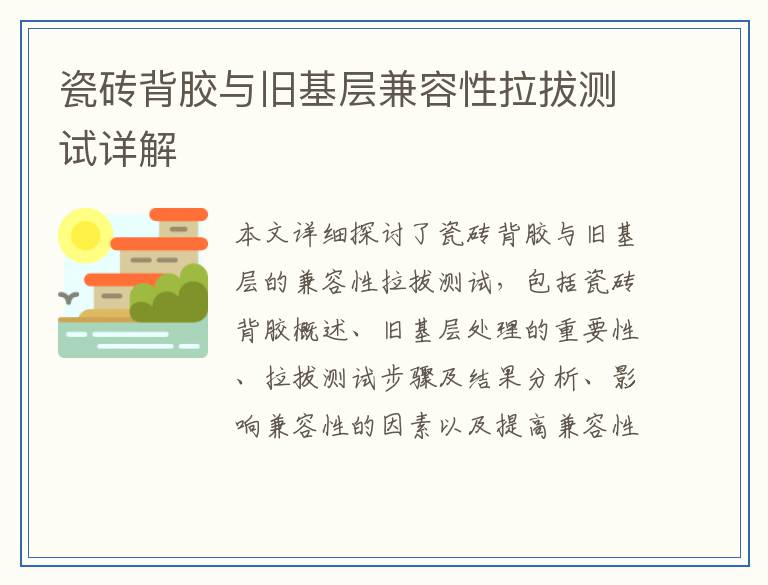 瓷砖背胶与旧基层兼容性拉拔测试详解

本文详细探讨了瓷砖背胶与旧基层的兼容性拉拔测试，包括瓷砖背胶概述、旧基层处理的重要性、拉拔测试步骤及结果分析、影响兼容性的因素以及提高兼容性